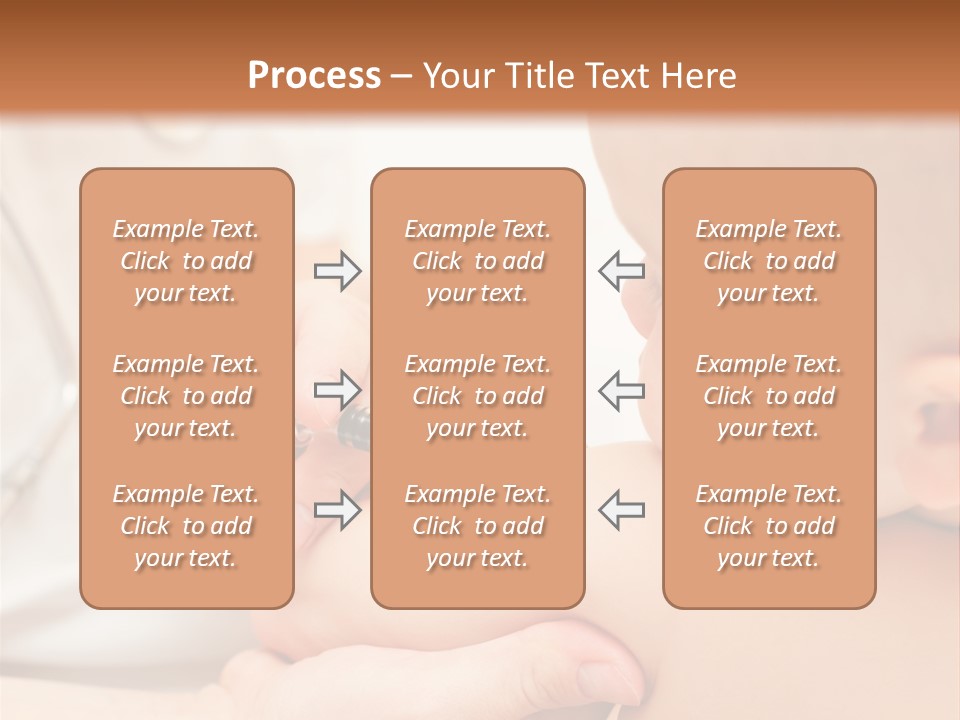 Process – Your Title Text Here

Example Text. Click to add your text.

Example Text. Click to add your text.

Example Text. Click to add your text.

Example Text. Click to add your text.

Example Text. Click to add your text.

Example Text. Click to add your text.

Example Text. Click to add your text.

Example Text. Click to add your text.

Example Text. Click to add your text.